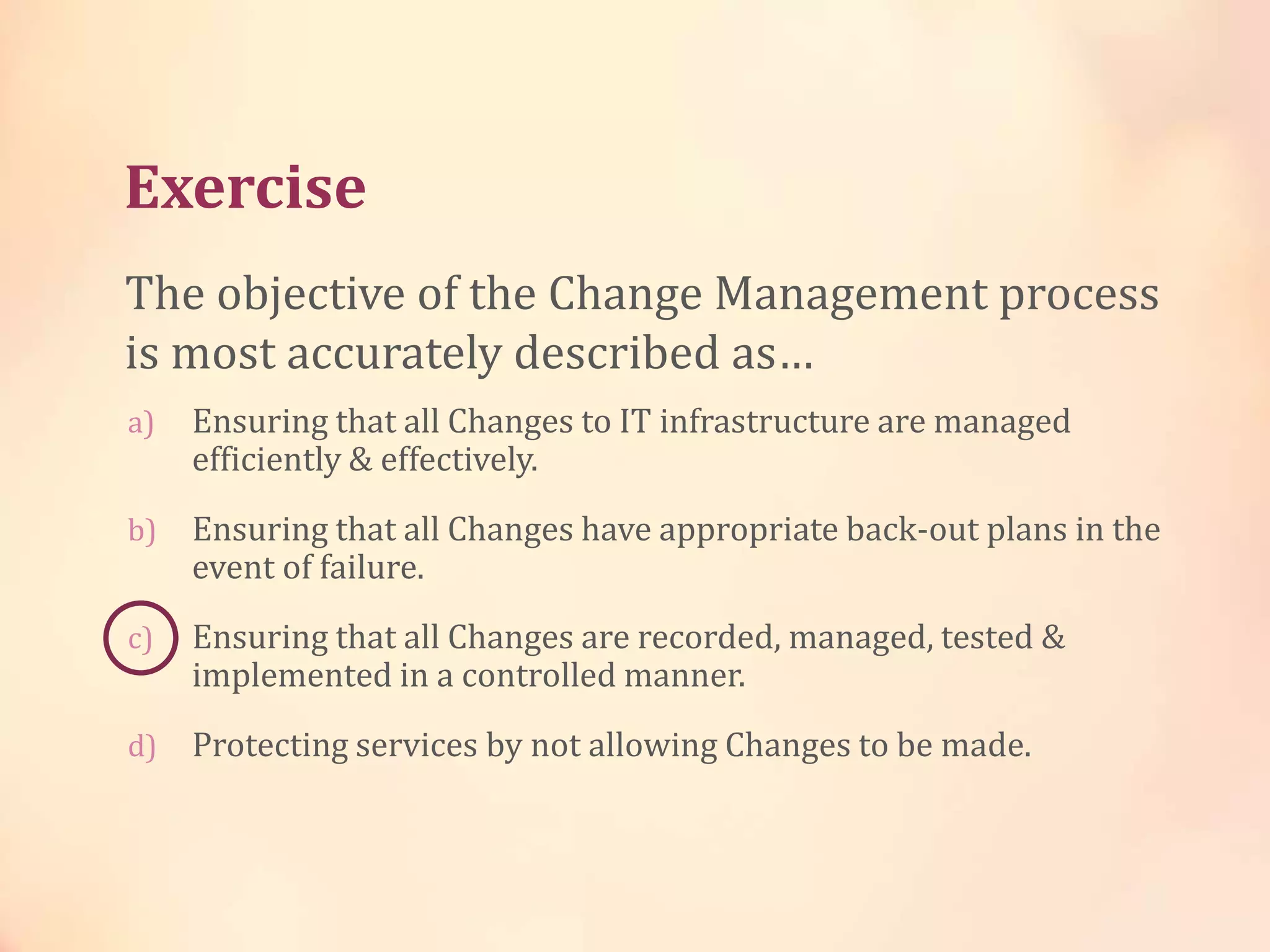 Exercise

The objective of the Change Management process is most accurately described as…

a) Ensuring that all Changes to IT infrastructure are managed efficiently & effectively.

b) Ensuring that all Changes have appropriate back-out plans in the event of failure.

c) Ensuring that all Changes are recorded, managed, tested & implemented in a controlled manner.

d) Protecting services by not allowing Changes to be made.